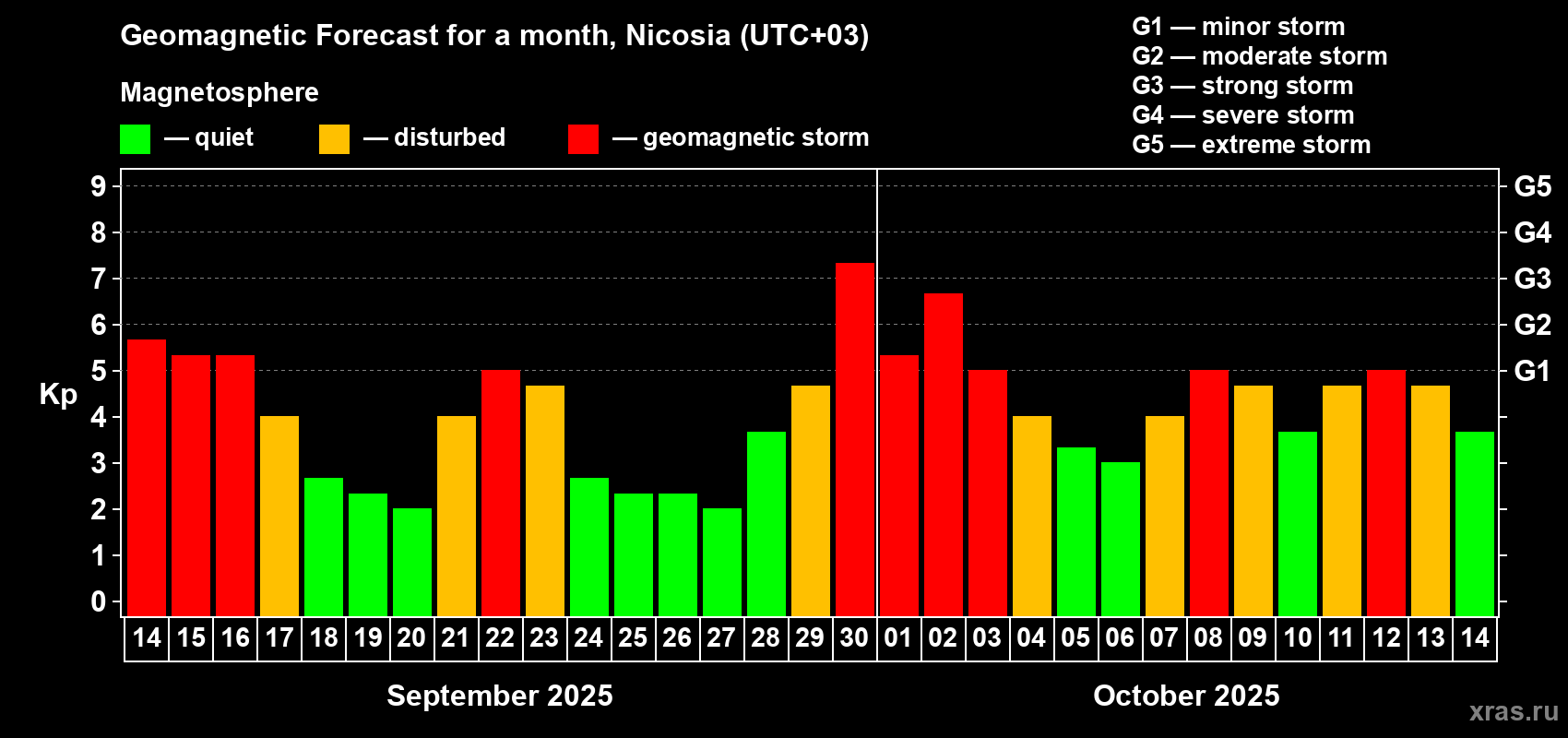 Geomagnetic Forecast for a month, Nicosia (UTC+03)

Magnetosphere

— quiet — disturbed — geomagnetic storm

G1 — minor storm
G2 — moderate storm
G3 — strong storm
G4 — severe storm
G5 — extreme storm

Kp

9 8 7 6 5 4 3 2 1 0

G5 G4 G3 G2 G1

14 15 16 17 18 19 20 21 22 23 24 25 26 27 28 29 30 01 02 03 04 05 06 07 08 09 10 11 12 13 14

September 2025

October 2025

xras.ru